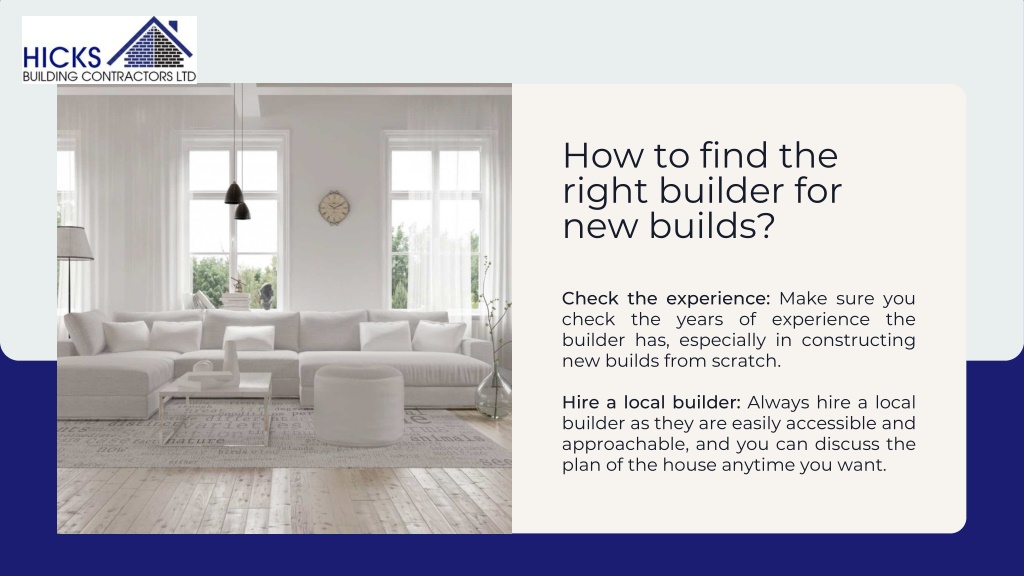 HICKS
BUILDING CONTRACTORS LTD

How to find the right builder for new builds?

Check the experience: Make sure you check the years of experience the builder has, especially in constructing new builds from scratch.

Hire a local builder: Always hire a local builder as they are easily accessible and approachable, and you can discuss the plan of the house anytime you want.